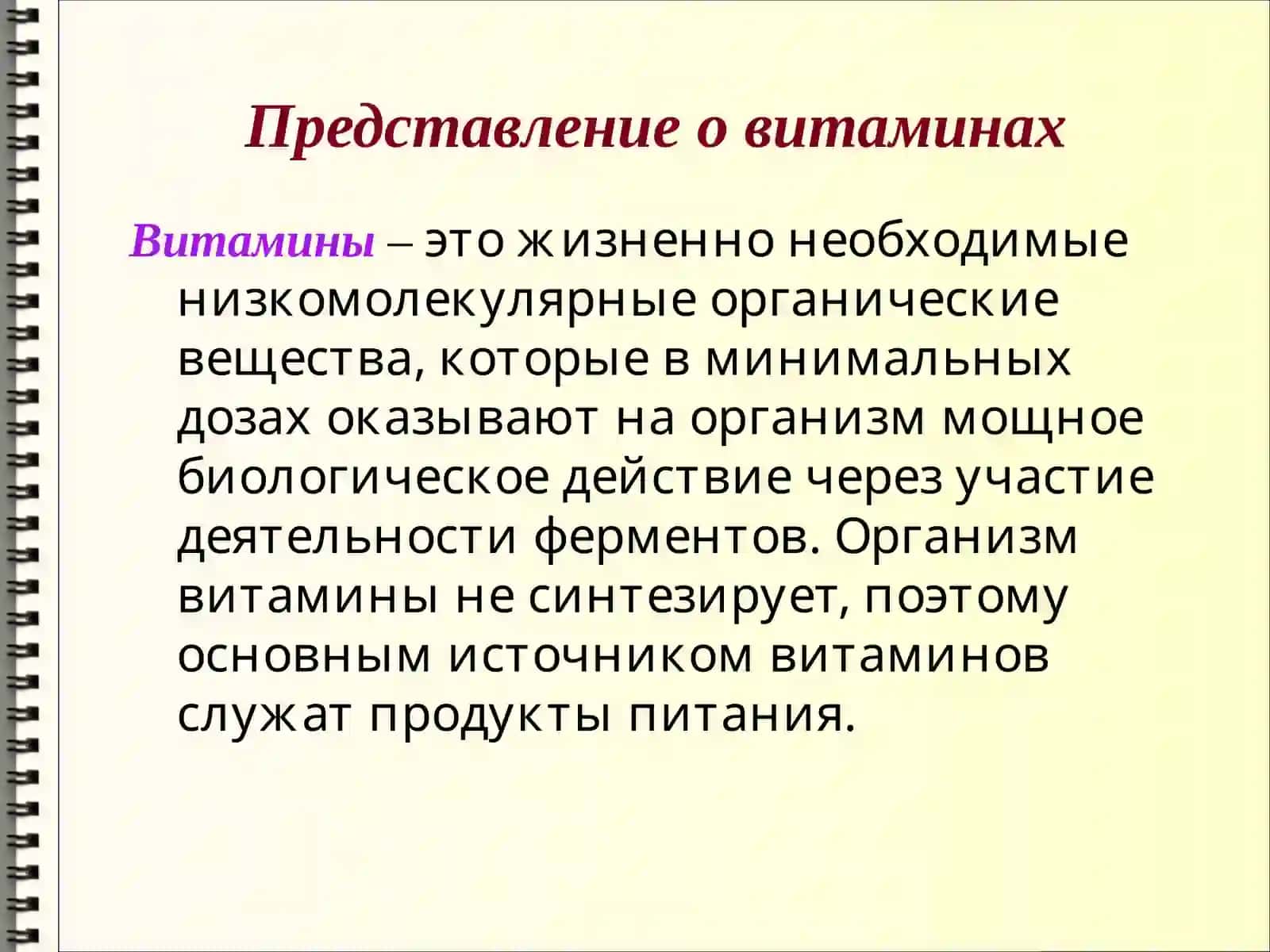 Представление о витаминах

Витамины – это жизненно необходимые низкомолекулярные органические вещества, которые в минимальных дозах оказывают на организм мощное биологическое действие через участие деятельности ферментов. Организм витамины не синтезирует, поэтому основным источником витаминов служат продукты питания.